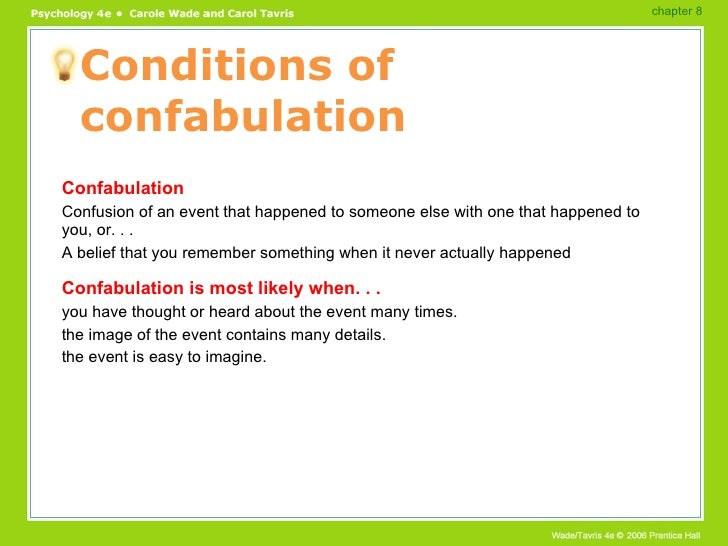 Psychology 4e • Carole Wade and Carol Tavris

chapter 8

Conditions of confabulation

Confabulation

Confusion of an event that happened to someone else with one that happened to you, or. . .

A belief that you remember something when it never actually happened

Confabulation is most likely when. . .

you have thought or heard about the event many times.

the image of the event contains many details.

the event is easy to imagine.

Wade/Tavris 4e © 2006 Prentice Hall